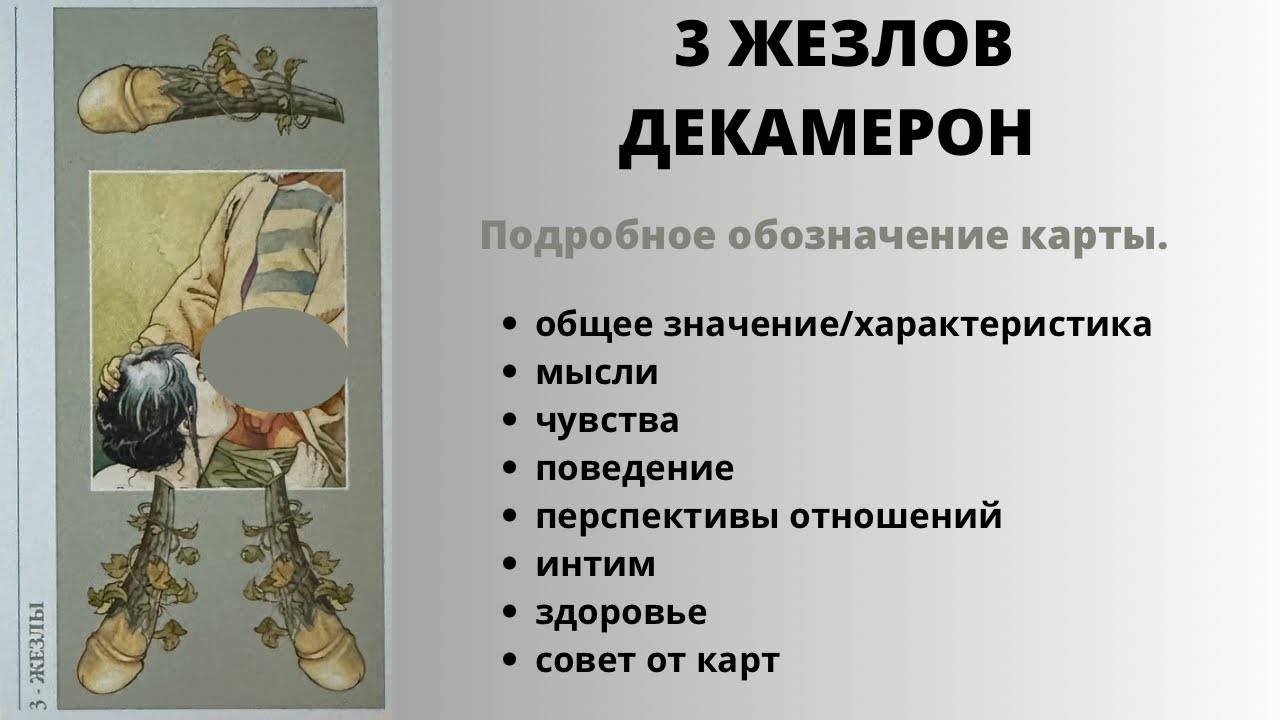 3 - ЖЕЗЛЫ

3 ЖЕЗЛОВ ДЕКАМЕРОН

Подробное обозначение карты.

• общее значение/характеристика
• мысли
• чувства
• поведение
• перспективы отношений
• интим
• здоровье
• совет от карт